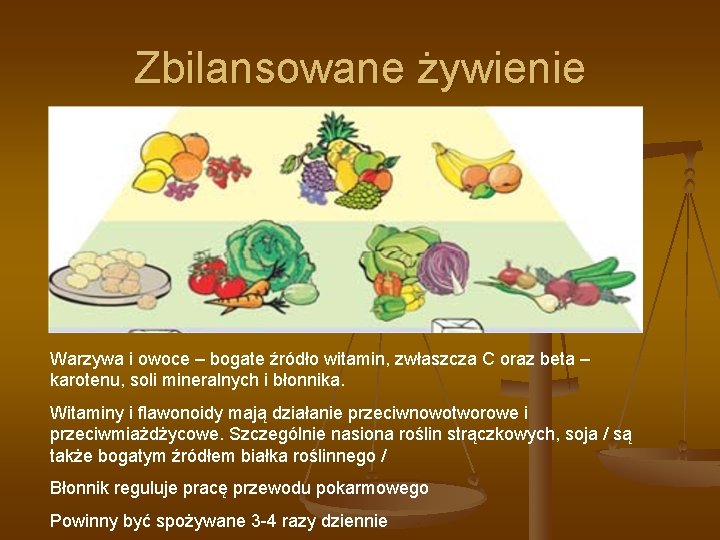 Zbilansowane żywienie

Warzywa i owoce – bogate źródło witamin, zwłaszcza C oraz beta – karotenu, soli mineralnych i błonnika.

Witaminy i flawonoidy mają działanie przeciwnowotworowe i przeciwmiażdżycowe. Szczególnie nasiona roślin strączkowych, soja / są także bogatym źródłem białka roślinnego /

Błonnik reguluje pracę przewodu pokarmowego

Powinny być spożywane 3-4 razy dziennie